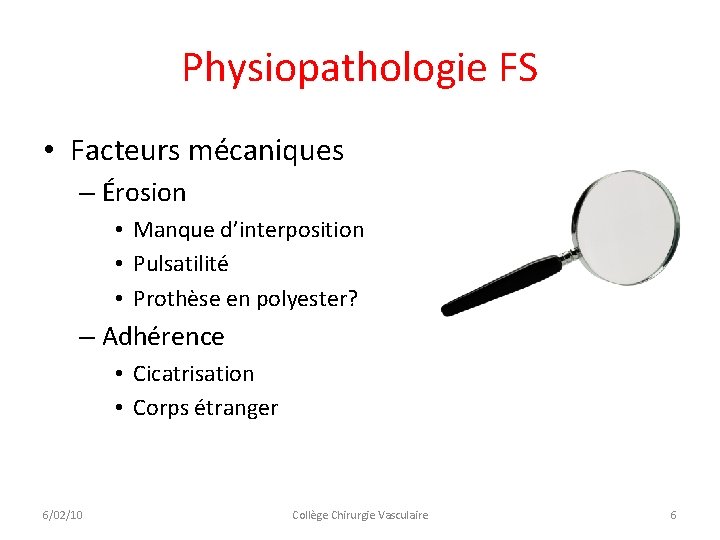 Physiopathologie FS

• Facteurs mécaniques
– Érosion
• Manque d’interposition
• Pulsatilité
• Prothèse en polyester?
– Adhérence
• Cicatrisation
• Corps étranger

6/02/10
Collège Chirurgie Vasculaire
6